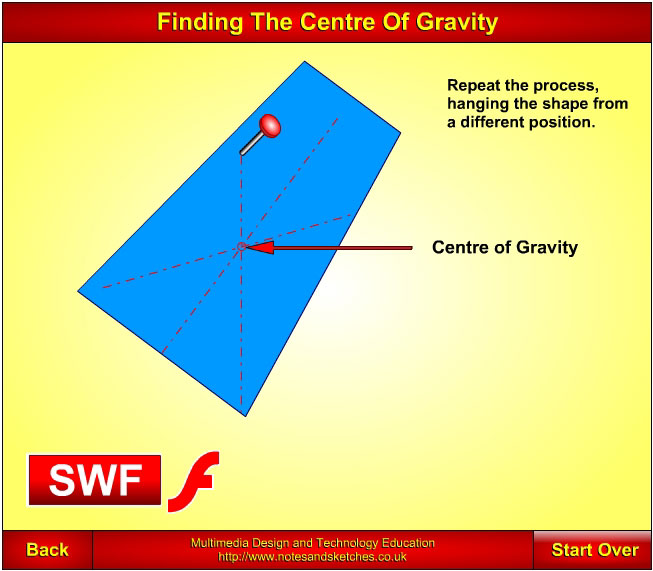 Finding The Centre Of Gravity

Repeat the process, hanging the shape from a different position.

Centre of Gravity

SWF

Back

Multimedia Design and Technology Education
http://www.notesandsketches.co.uk

Start Over